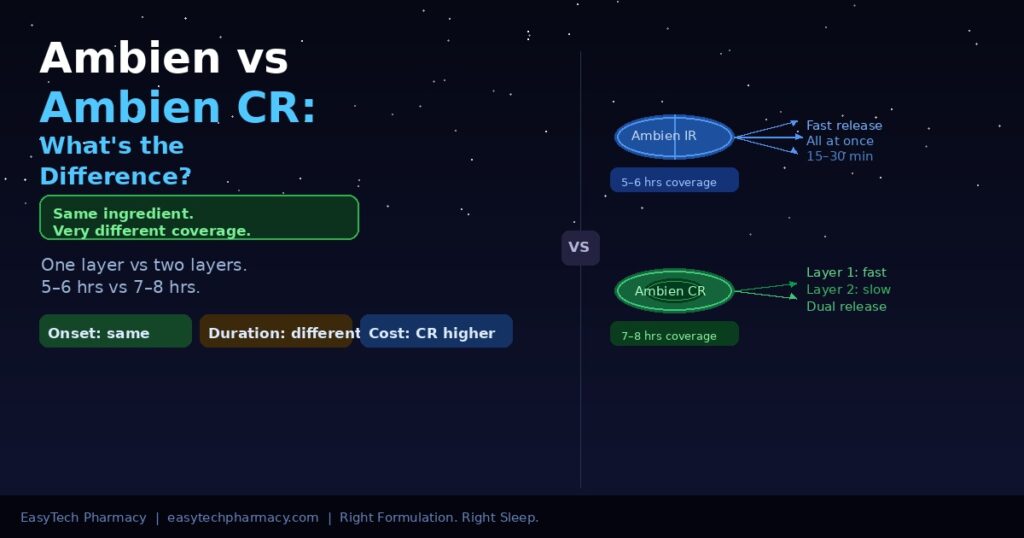 Ambien vs
Ambien CR:
What's the Difference?

Same ingredient.
Very different coverage.

One layer vs two layers.
5–6 hrs vs 7–8 hrs.

Onset: same

Duration: different

Cost: CR higher

VS

Ambien IR

Fast release
All at once
15–30 min

5–6 hrs coverage

Ambien CR

Layer 1: fast
Layer 2: slow
Dual release

7–8 hrs coverage

EasyTech Pharmacy | easytechpharmacy.com | Right Formulation. Right Sleep.